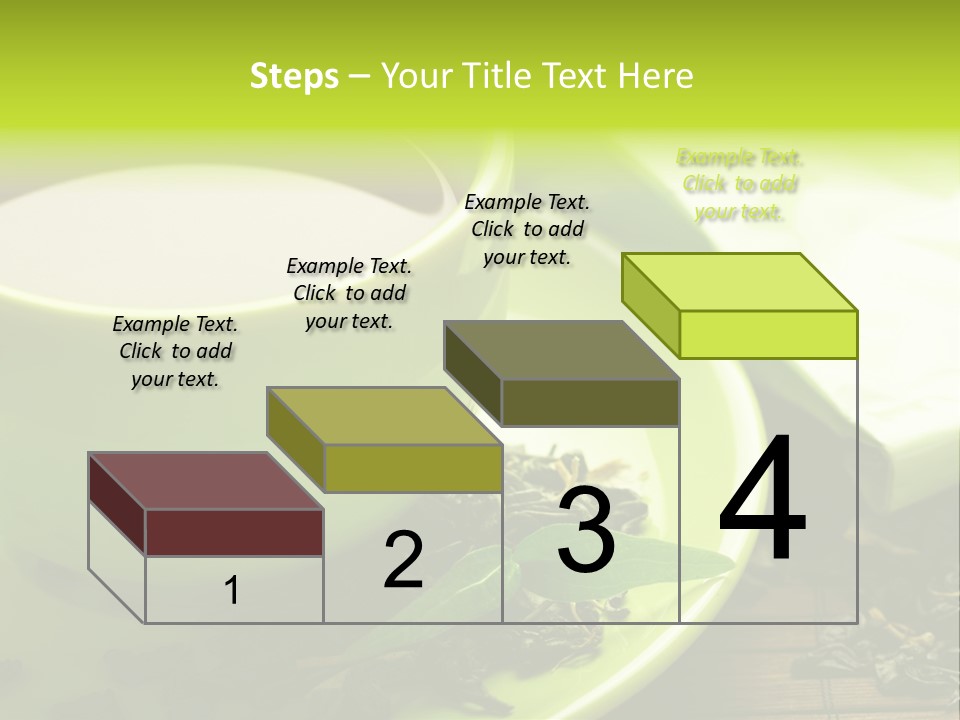 Steps – Your Title Text Here

Example Text. Click to add your text.

Example Text. Click to add your text.

Example Text. Click to add your text.

Example Text. Click to add your text.

1

2

3

4